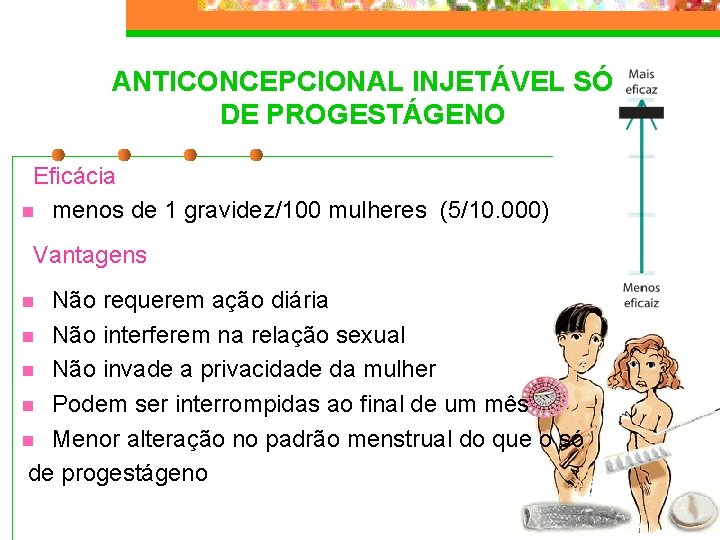 ANTICONCEPCIONAL INJETÁVEL SÓ DE PROGESTÁGENO

Mais eficaz

Menos eficaiz

Eficácia

menos de 1 gravidez/100 mulheres (5/10.000)

Vantagens

Não requerem ação diária

Não interferem na relação sexual

Não invade a privacidade da mulher

Podem ser interrompidas ao final de um mês

Menor alteração no padrão menstrual do que o só de progestágeno